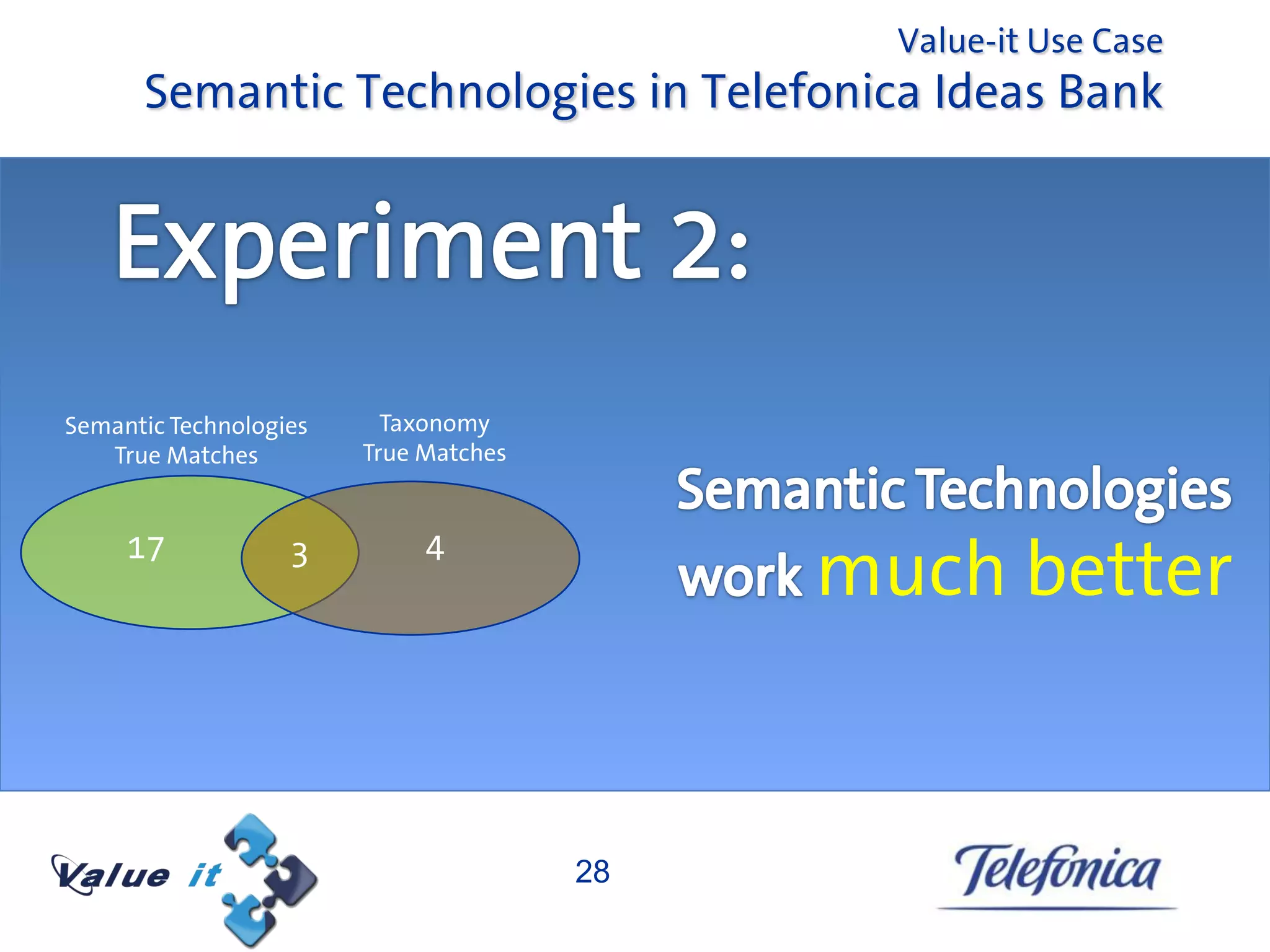 Value-it Use Case
Semantic Technologies in Telefonica Ideas Bank

Experiment 2:

Semantic Technologies True Matches

Taxonomy True Matches

17

3

4

Semantic Technologies work much better

Value it

28

Telefonica